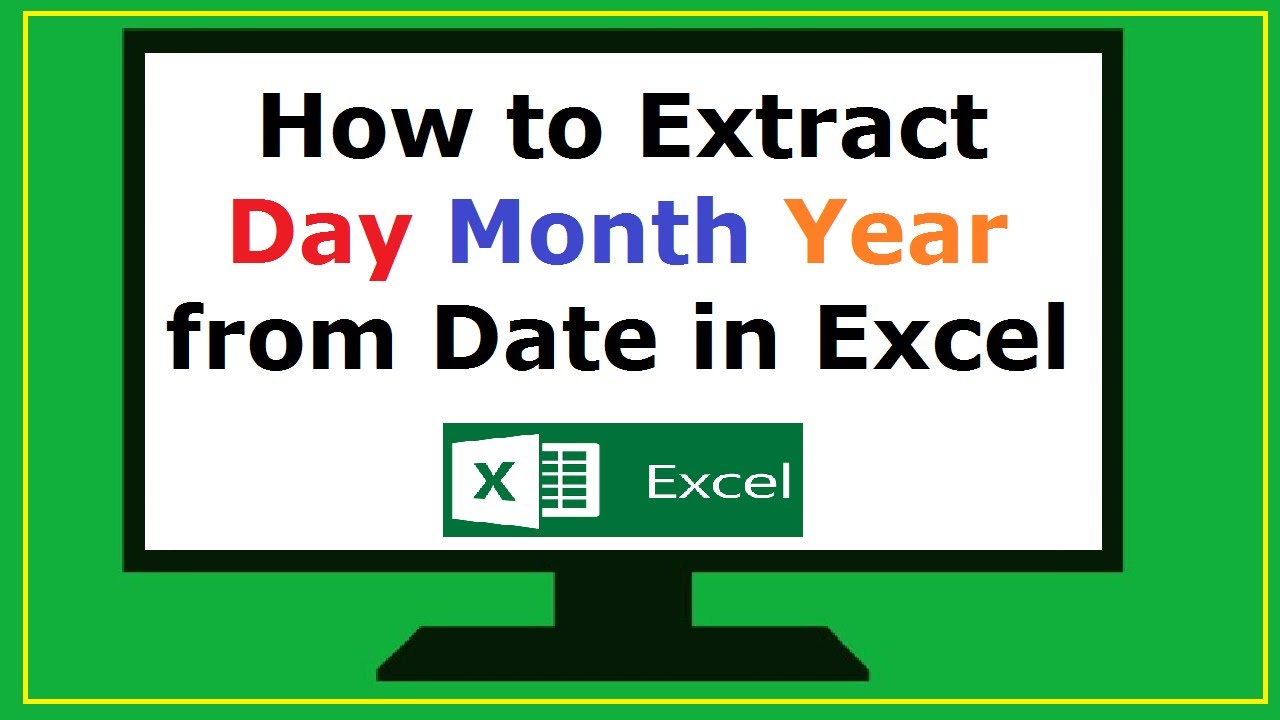 How to Extract
Day Month Year
from Date in Excel

X Excel